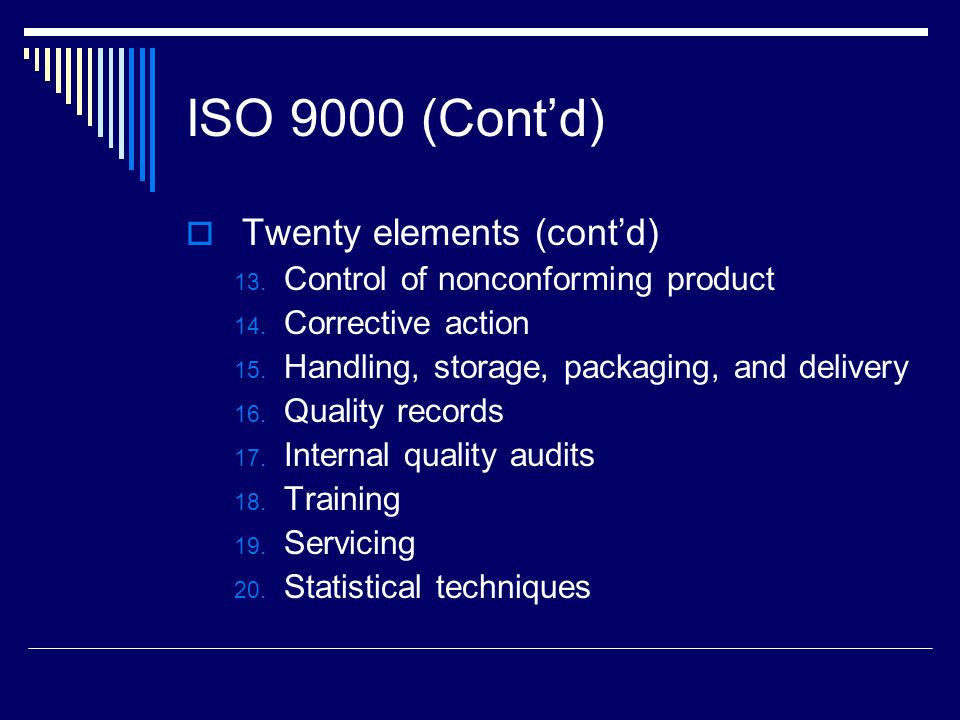 ISO 9000 (Cont’d)

Twenty elements (cont’d)

13. Control of nonconforming product
14. Corrective action
15. Handling, storage, packaging, and delivery
16. Quality records
17. Internal quality audits
18. Training
19. Servicing
20. Statistical techniques